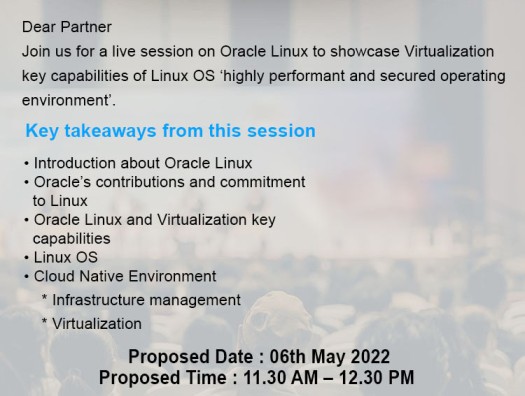 Dear Partner
Join us for a live session on Oracle Linux to showcase Virtualization key capabilities of Linux OS ‘highly performant and secured operating environment’.

Key takeaways from this session

• Introduction about Oracle Linux
• Oracle’s contributions and commitment to Linux
• Oracle Linux and Virtualization key capabilities
• Linux OS
• Cloud Native Environment
* Infrastructure management
* Virtualization

Proposed Date : 06th May 2022
Proposed Time : 11.30 AM – 12.30 PM